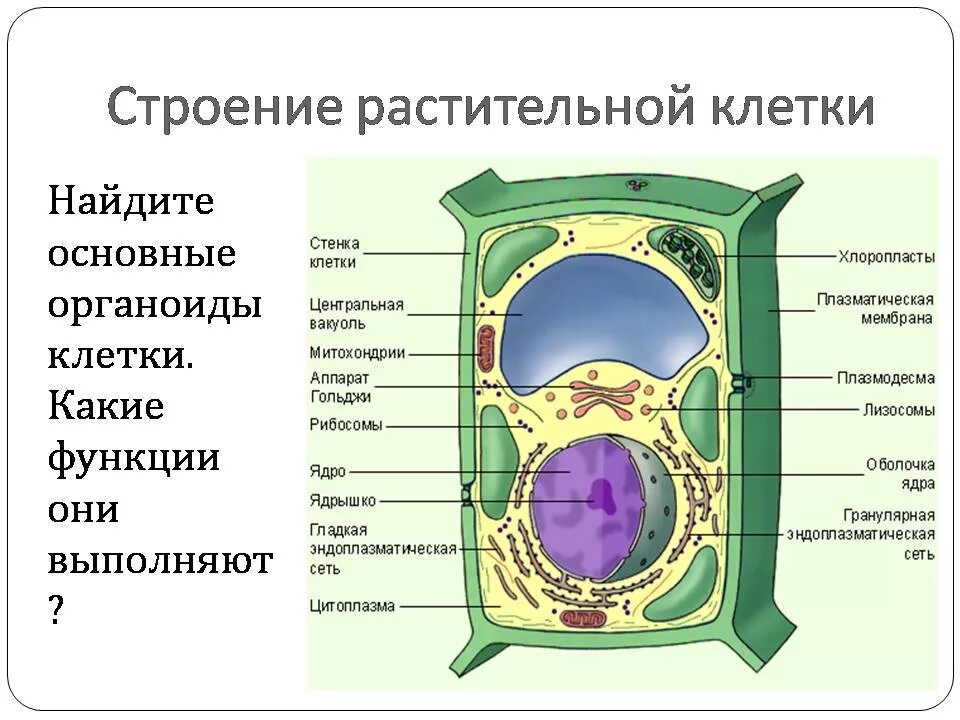 Строение растительной клетки

Найдите основные органоиды клетки. Какие функции они выполняют ?

Стенка клетки
Центральная вакуоль
Митохондрии
Аппарат Гольджи
Рибосомы
Ядро
Ядрышко
Гладкая эндоплазматическая сеть
Цитоплазма

Хлоропласты
Плазматическая мембрана
Плазмодесма
Лизосомы
Оболочка ядра
Гранулярная эндоплазматическая сеть